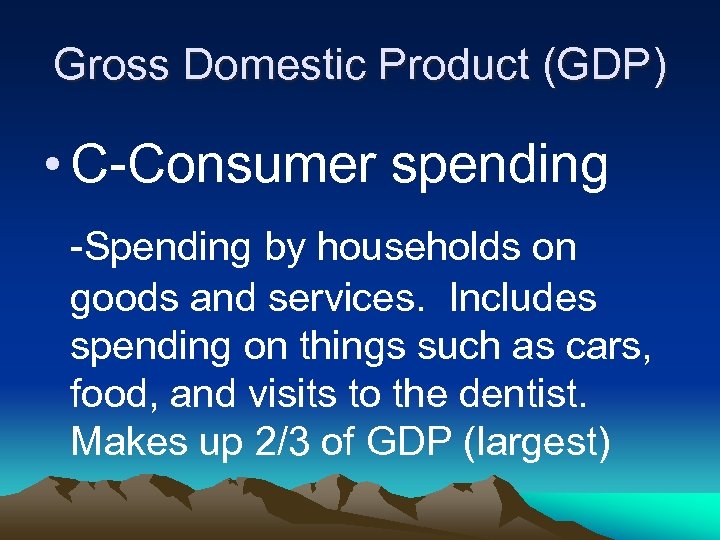 Gross Domestic Product (GDP)

• C-Consumer spending

-Spending by households on goods and services. Includes spending on things such as cars, food, and visits to the dentist. Makes up 2/3 of GDP (largest)